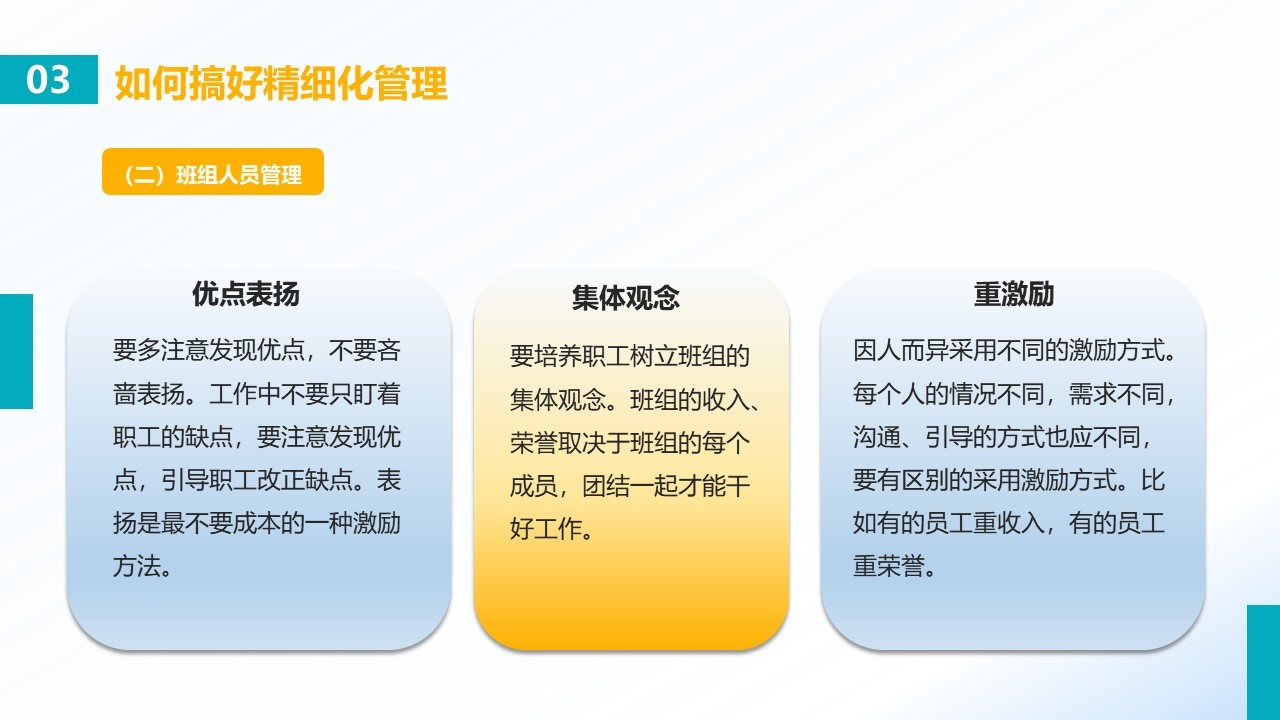 03 如何搞好精细化管理

（二）班组人员管理

优点表扬

要多注意发现优点，不要吝啬表扬。工作中不要只盯着职工的缺点，要注意发现优点，引导职工改正缺点。表扬是最不要成本的一种激励方法。

集体观念

要培养职工树立班组的集体观念。班组的收入、荣誉取决于班组的每个成员，团结一起才能干好工作。

重激励

因人而异采用不同的激励方式。每个人的情况不同，需求不同，沟通、引导的方式也应不同，要有区别的采用激励方式。比如有的员工重收入，有的员工重荣誉。